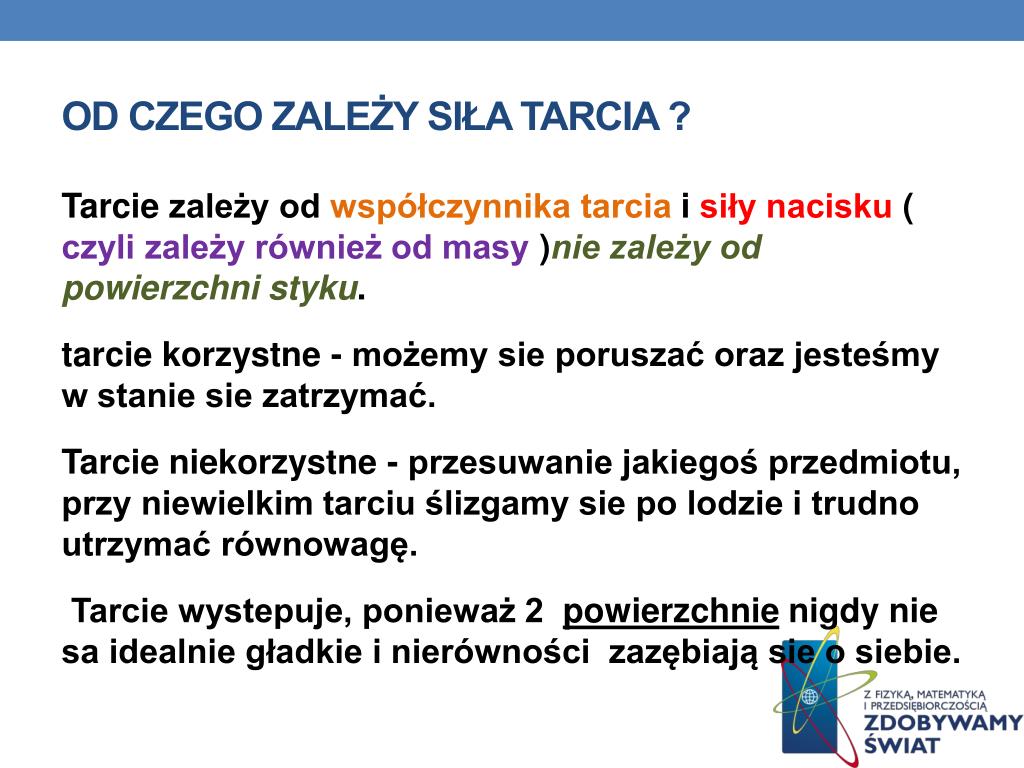 OD CZEGO ZALEŻY SIŁA TARCIA ?

Tarcie zależy od współczynnika tarcia i siły nacisku ( czyli zależy również od masy )nie zależy od powierzchni styku.

tarcie korzystne - możemy sie poruszać oraz jesteśmy w stanie sie zatrzymać.

Tarcie niekorzystne - przesuwanie jakiegoś przedmiotu, przy niewielkim tarciu ślizgamy sie po lodzie i trudno utrzymać równowagę.

Tarcie wystepuje, ponieważ 2 powierzchnie nigdy nie sa idealnie gładkie i nierówności zazębiają sie o siebie.

Z FIZYKĄ, MATEMATYKĄ I PRZEDSIĘBIORCZOŚCIĄ
ZDOBYWAMY ŚWIAT